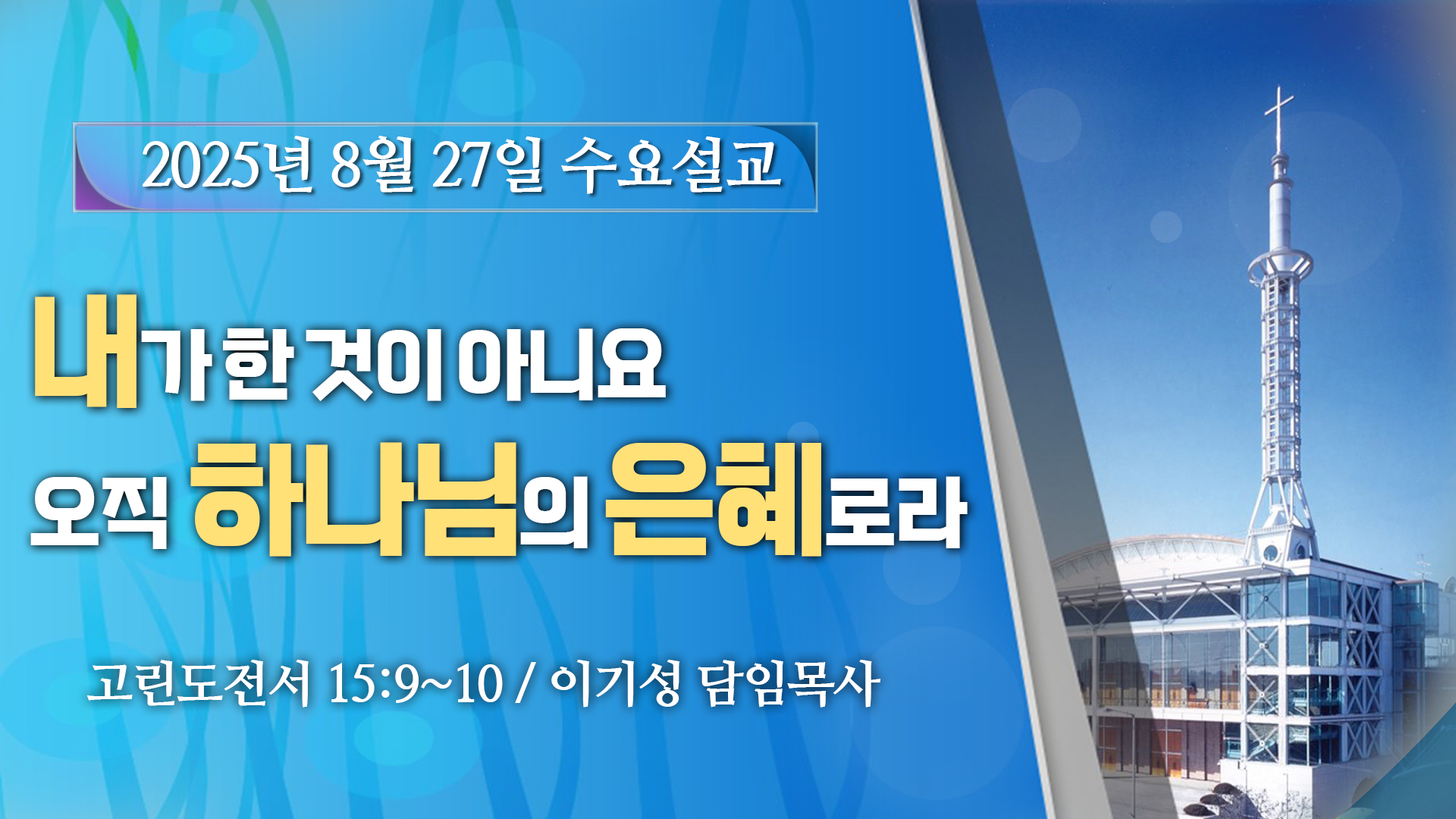 2025년 8월 27일 수요설교

내가 한 것이 아니요
오직 하나님의 은혜로라

고린도전서 15:9~10 / 이기성 담임목사